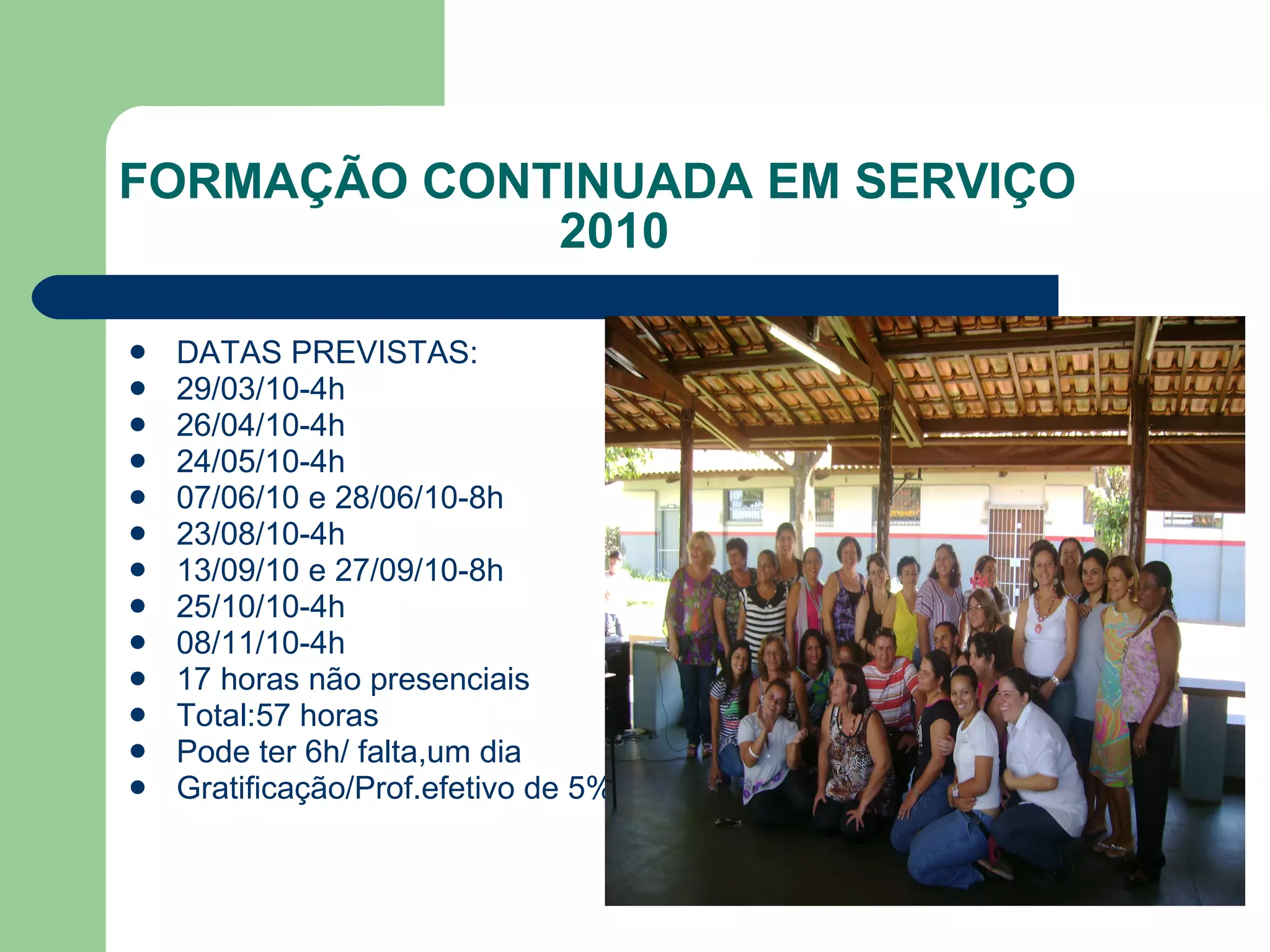 FORMAÇÃO CONTINUADA EM SERVIÇO 2010

- DATAS PREVISTAS:
- 29/03/10-4h
- 26/04/10-4h
- 24/05/10-4h
- 07/06/10 e 28/06/10-8h
- 23/08/10-4h
- 13/09/10 e 27/09/10-8h
- 25/10/10-4h
- 08/11/10-4h
- 17 horas não presenciais
- Total:57 horas
- Pode ter 6h/ falta,um dia
- Gratificação/Prof.efetivo de 5%